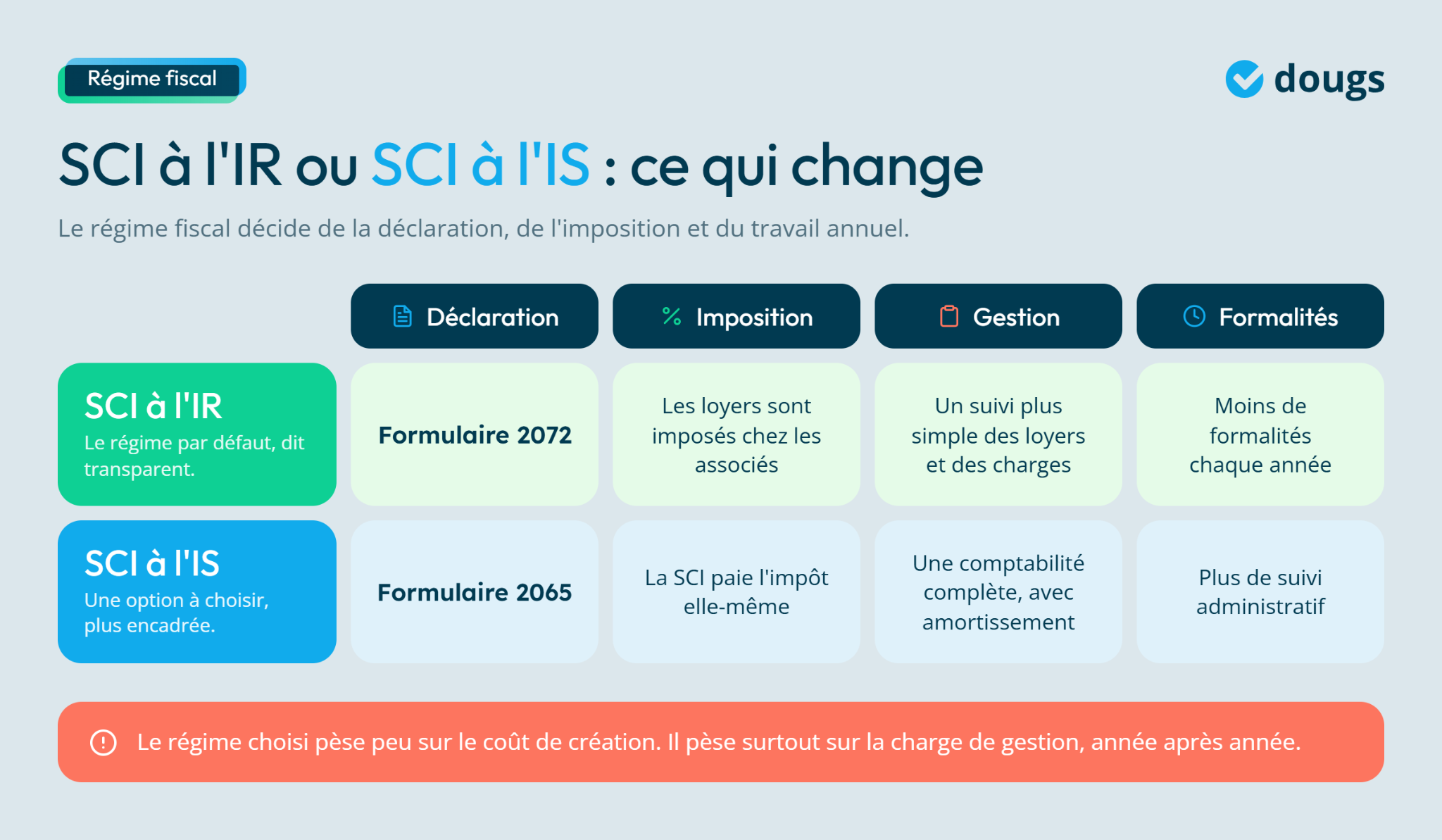 Régime fiscal

dougs

SCI à l'IR ou SCI à l'IS : ce qui change

Le régime fiscal décide de la déclaration, de l'imposition et du travail annuel.

| | Déclaration | Imposition | Gestion | Formalités |
|---|---|---|---|---|
| SCI à l'IR Le régime par défaut, dit transparent. | Formulaire 2072 | Les loyers sont imposés chez les associés | Un suivi plus simple des loyers et des charges | Moins de formalités chaque année |
| SCI à l'IS Une option à choisir, plus encadrée. | Formulaire 2065 | La SCI paie l'impôt elle-même | Une comptabilité complète, avec amortissement | Plus de suivi administratif |

Le régime choisi pèse peu sur le coût de création. Il pèse surtout sur la charge de gestion, année après année.